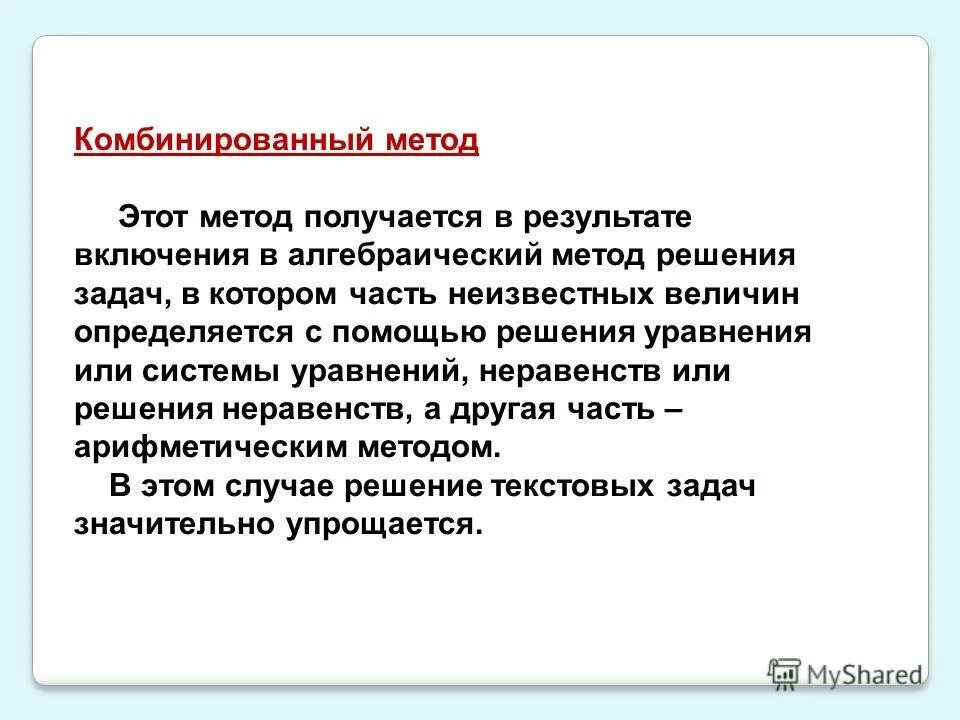 Комбинированный метод

Этот метод получается в результате включения в алгебраический метод решения задач, в котором часть неизвестных величин определяется с помощью решения уравнения или системы уравнений, неравенств или решения неравенств, а другая часть – арифметическим методом.

В этом случае решение текстовых задач значительно упрощается.

MyShared